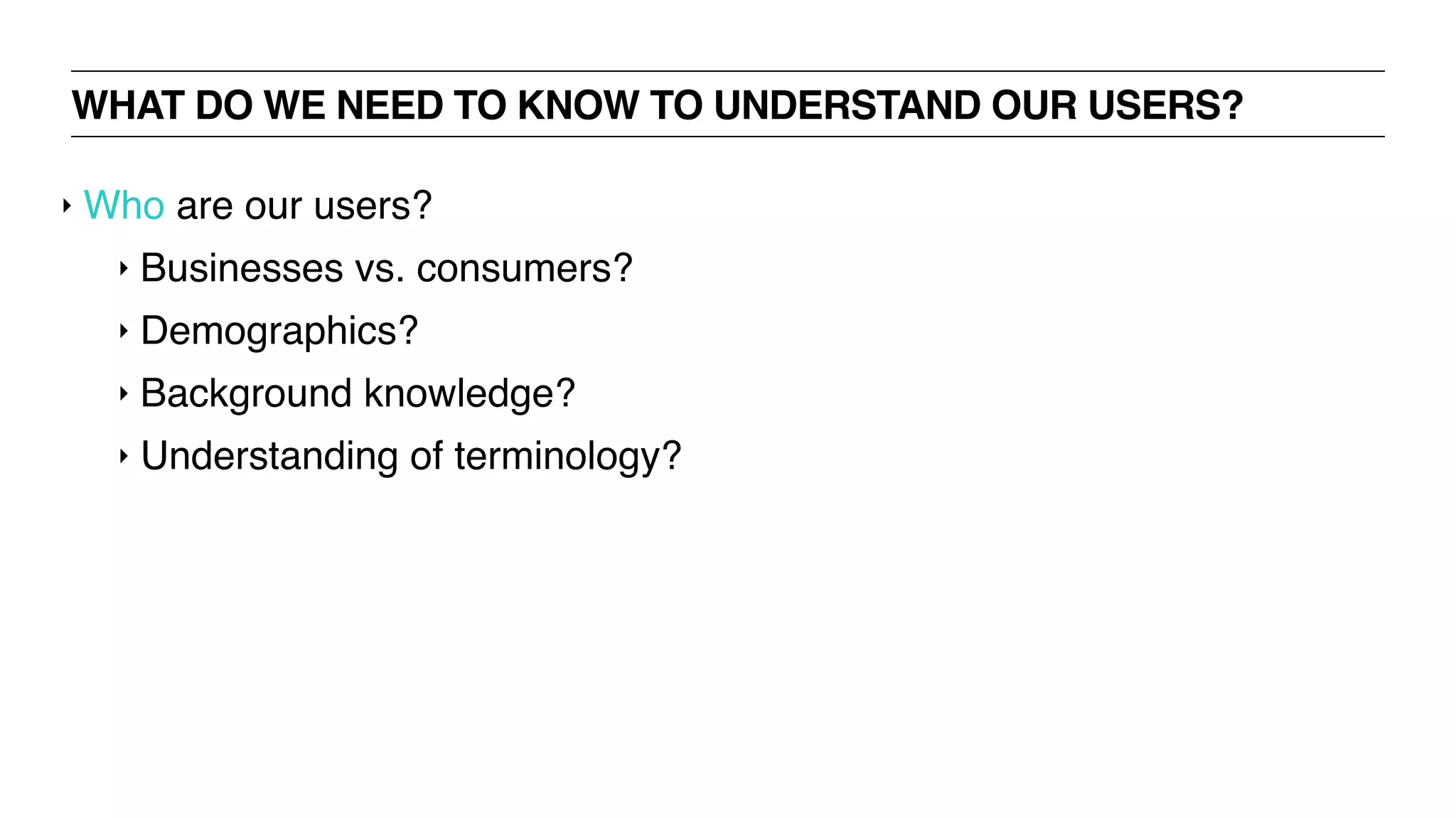 WHAT DO WE NEED TO KNOW TO UNDERSTAND OUR USERS?

‣ Who are our users?

‣ Businesses vs. consumers?

‣ Demographics?

‣ Background knowledge?

‣ Understanding of terminology?